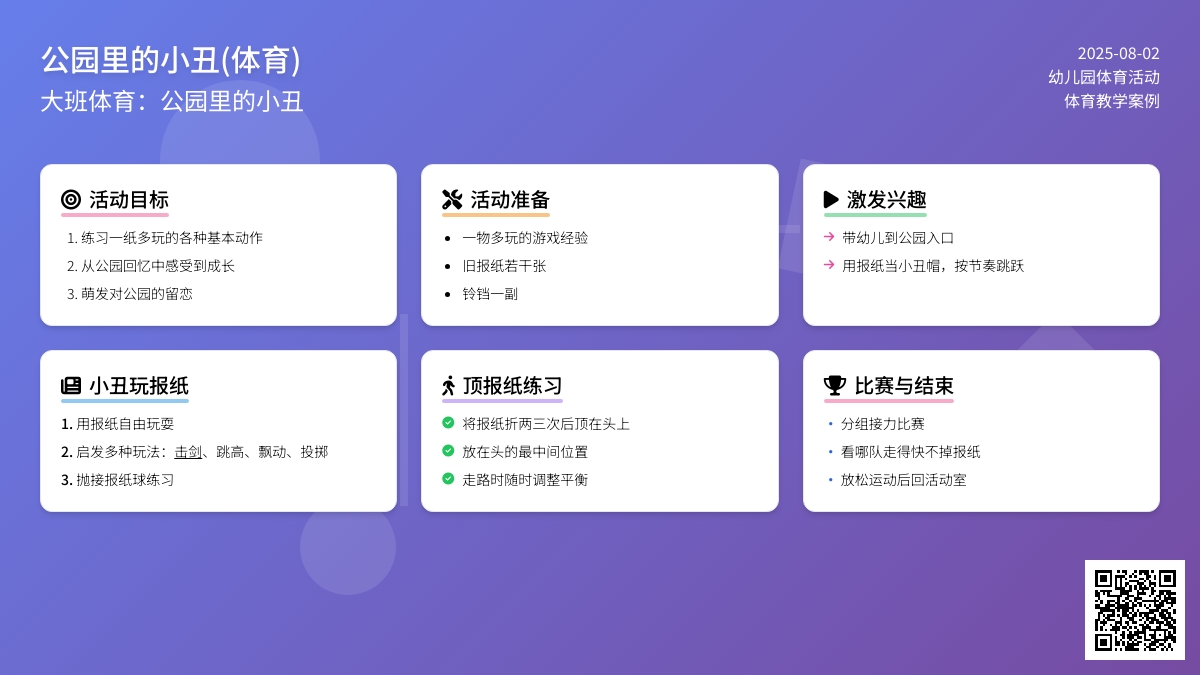 公园里的小丑(体育)
大班体育：公园里的小丑

2025-08-02
幼儿园体育活动
体育教学案例

活动目标
1. 练习一纸多玩的各种基本动作
2. 从公园回忆中感受到成长
3. 萌发对公园的留恋

活动准备
• 一物多玩的游戏经验
• 旧报纸若干张
• 铃铛一副

激发兴趣
→ 带幼儿到公园入口
→ 用报纸当小丑帽，按节奏跳跃

小丑玩报纸
1. 用报纸自由玩耍
2. 启发多种玩法：击剑、跳高、飘动、投掷
3. 抛接报纸球练习

顶报纸练习
将报纸折两三次后顶在头上
放在头的最中间位置
走路时随时调整平衡

比赛与结束
• 分组接力比赛
• 看哪队走得快不掉报纸
• 放松运动后回活动室